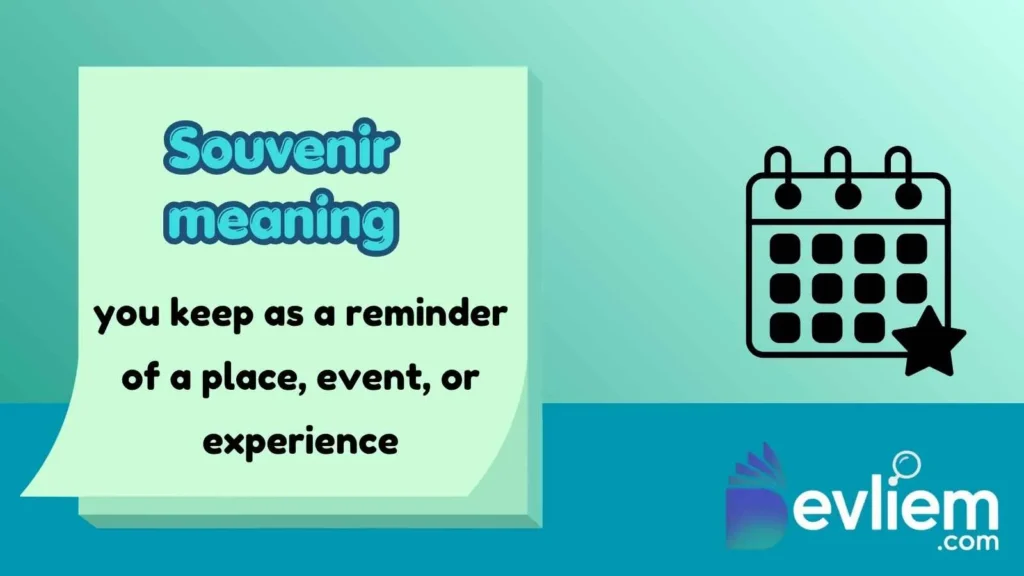 Souvenir meaning

you keep as a reminder of a place, event, or experience

Devliem
.com